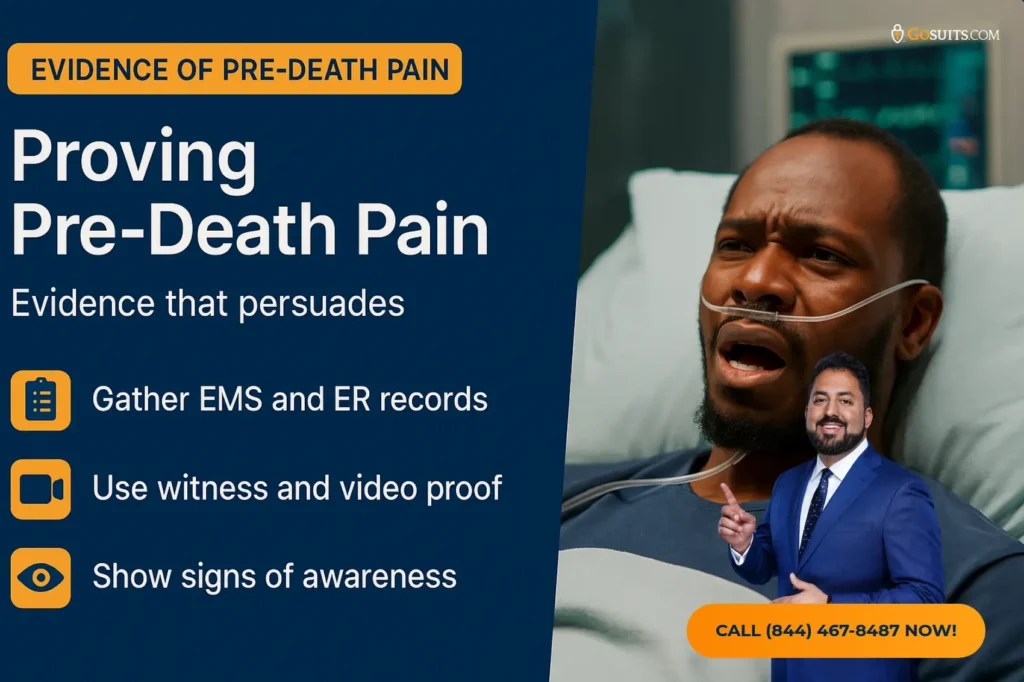 EVIDENCE OF PRE-DEATH PAIN

Proving Pre-Death Pain

Evidence that persuades

Gather EMS and ER records

Use witness and video proof

Show signs of awareness

GOSUITS.COM

CALL (844) 467-8487 NOW!